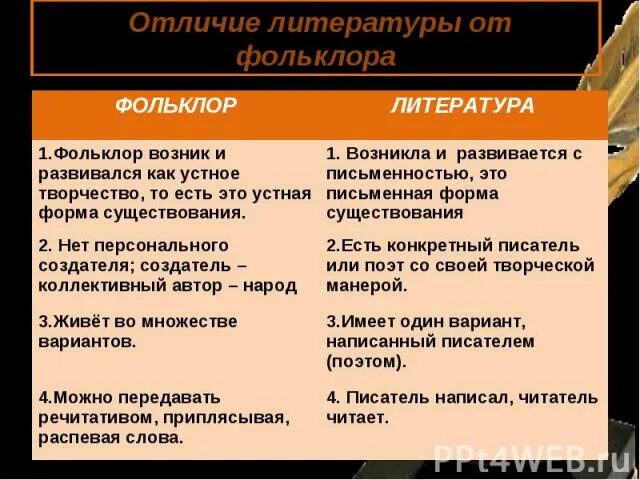 Отличие литературы от фольклора

| ФОЛЬКЛОР | ЛИТЕРАТУРА |
|---|---|
| 1.Фольклор возник и развивался как устное творчество, то есть это устная форма существования. | 1. Возникла и развивается с письменностью, это письменная форма существования |
| 2. Нет персонального создателя; создатель – коллективный автор – народ | 2.Есть конкретный писатель или поэт со своей творческой манерой. |
| 3.Живёт во множестве вариантов. | 3.Имеет один вариант, написанный писателем (поэтом). |
| 4.Можно передавать речитативом, приплясывая, распевая слова. | 4. Писатель написал, читатель читает. |

PPt4WEB.ru